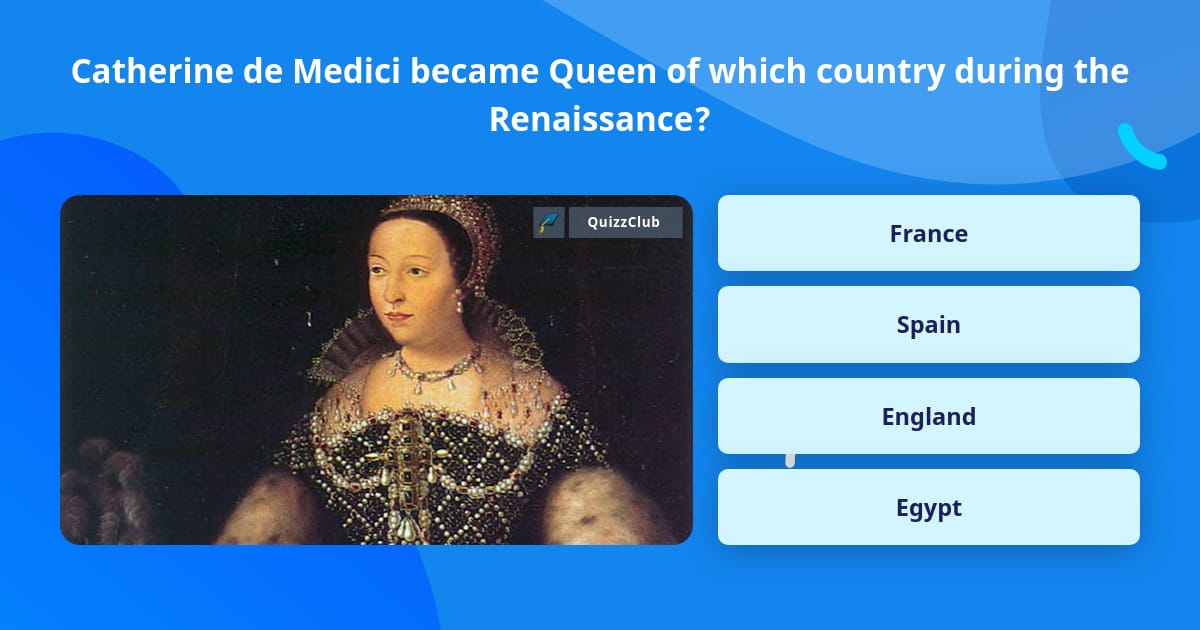 Catherine de Medici became Queen of which country during the Renaissance?

QuizzClub

France

Spain

England

Egypt